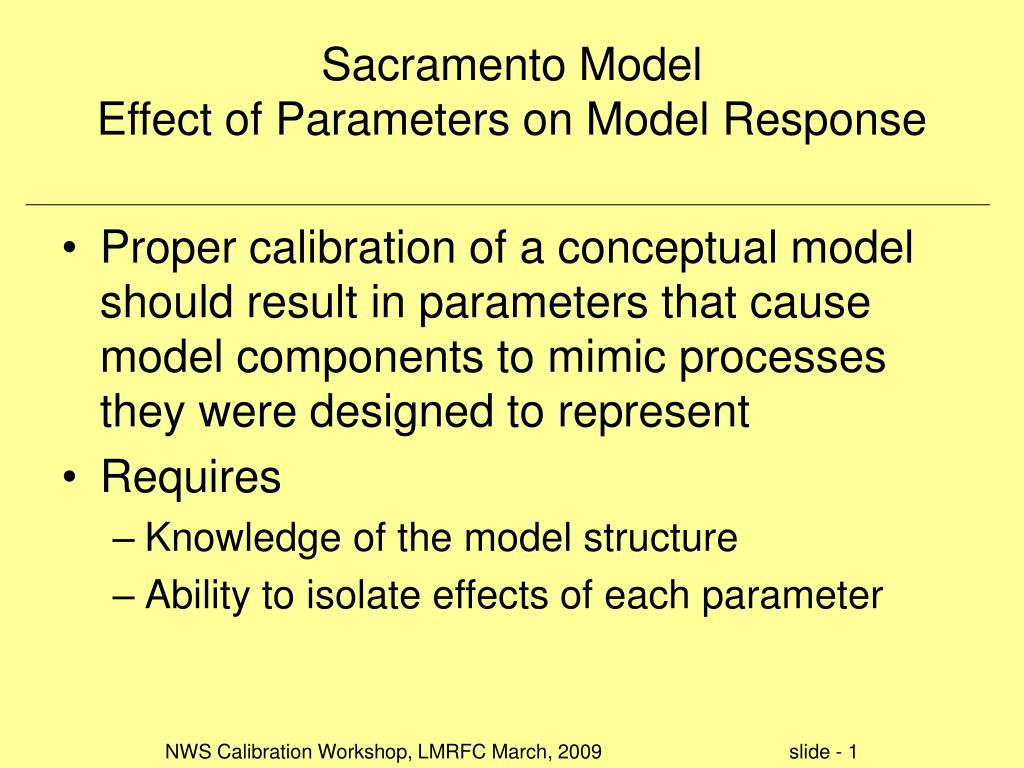 Sacramento Model
Effect of Parameters on Model Response

• Proper calibration of a conceptual model should result in parameters that cause model components to mimic processes they were designed to represent
• Requires
– Knowledge of the model structure
– Ability to isolate effects of each parameter

NWS Calibration Workshop, LMRFC March, 2009

slide - 1